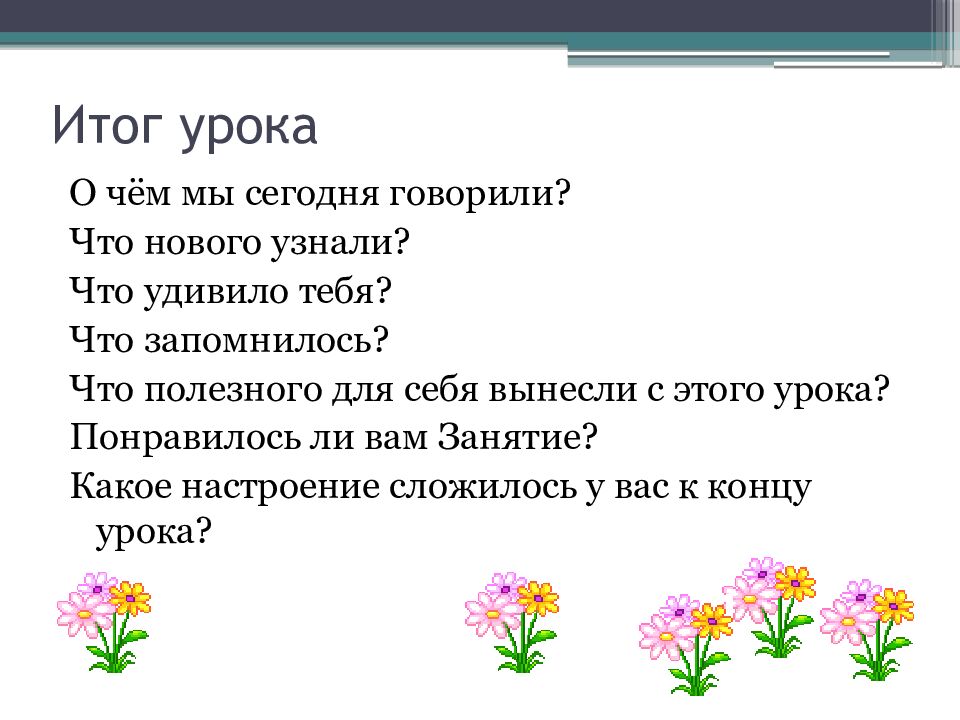 Итог урока

О чём мы сегодня говорили?

Что нового узнали?

Что удивило тебя?

Что запомнилось?

Что полезного для себя вынесли с этого урока?

Понравилось ли вам Занятие?

Какое настроение сложилось у вас к концу урока?